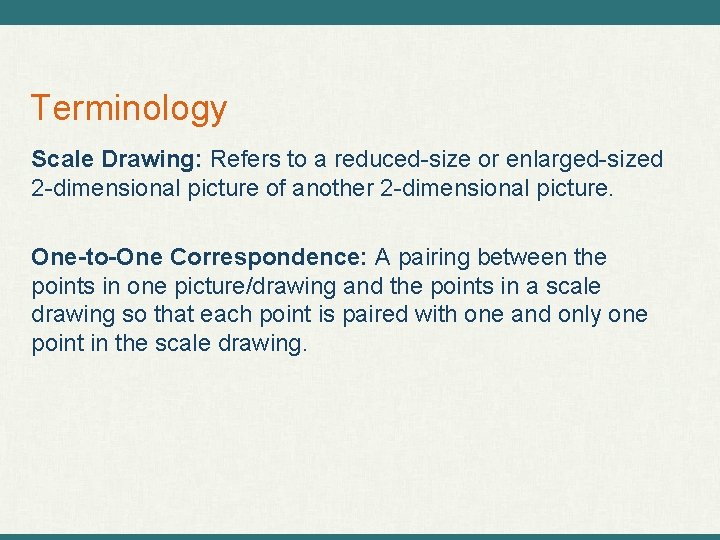 Terminology

Scale Drawing: Refers to a reduced-size or enlarged-sized 2-dimensional picture of another 2-dimensional picture.

One-to-One Correspondence: A pairing between the points in one picture/drawing and the points in a scale drawing so that each point is paired with one and only one point in the scale drawing.